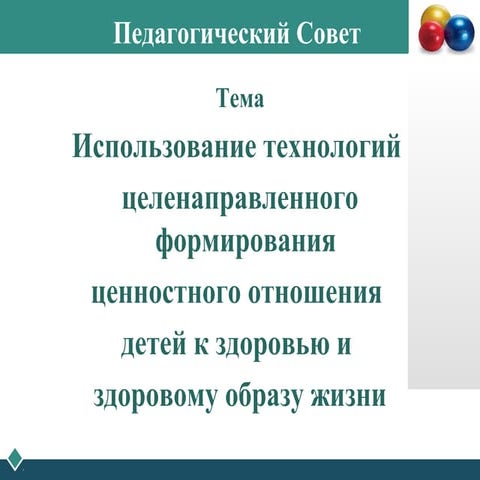 Педагогический Совет

Тема

Использование технологий целенаправленного формирования ценностного отношения детей к здоровью и здоровому образу жизни